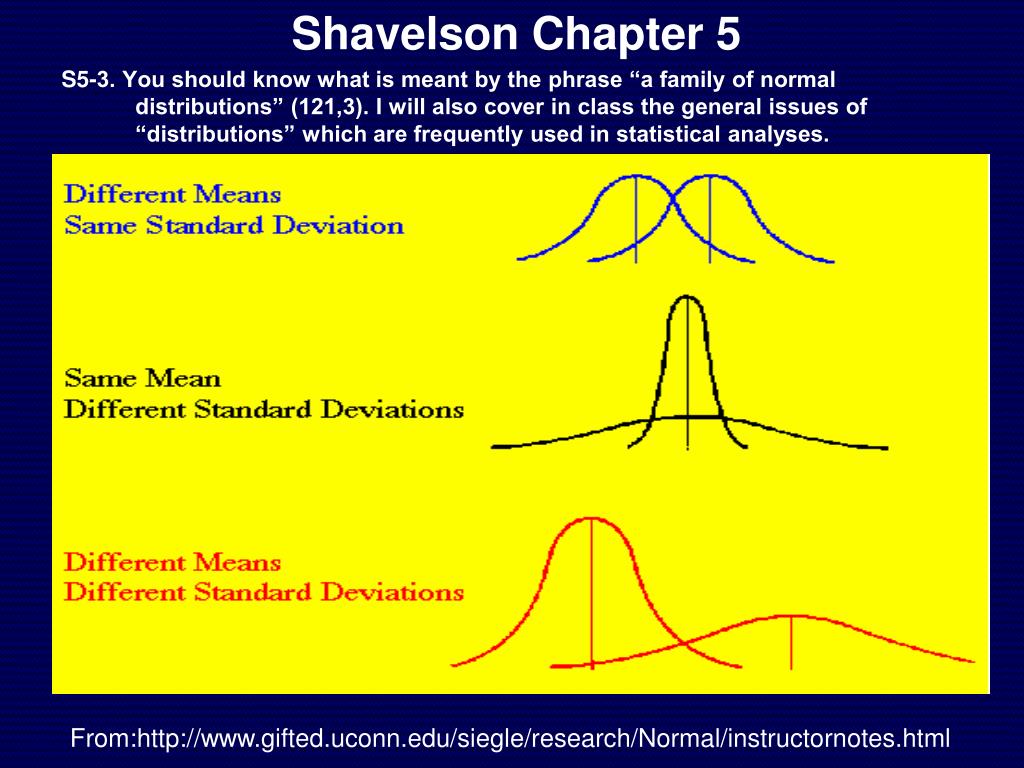 Shavelson Chapter 5

S5-3. You should know what is meant by the phrase “a family of normal distributions” (121,3). I will also cover in class the general issues of “distributions” which are frequently used in statistical analyses.

Different Means
Same Standard Deviation

Same Mean
Different Standard Deviations

Different Means
Different Standard Deviations

From:http://www.gifted.uconn.edu/siegle/research/Normal/instructornotes.html